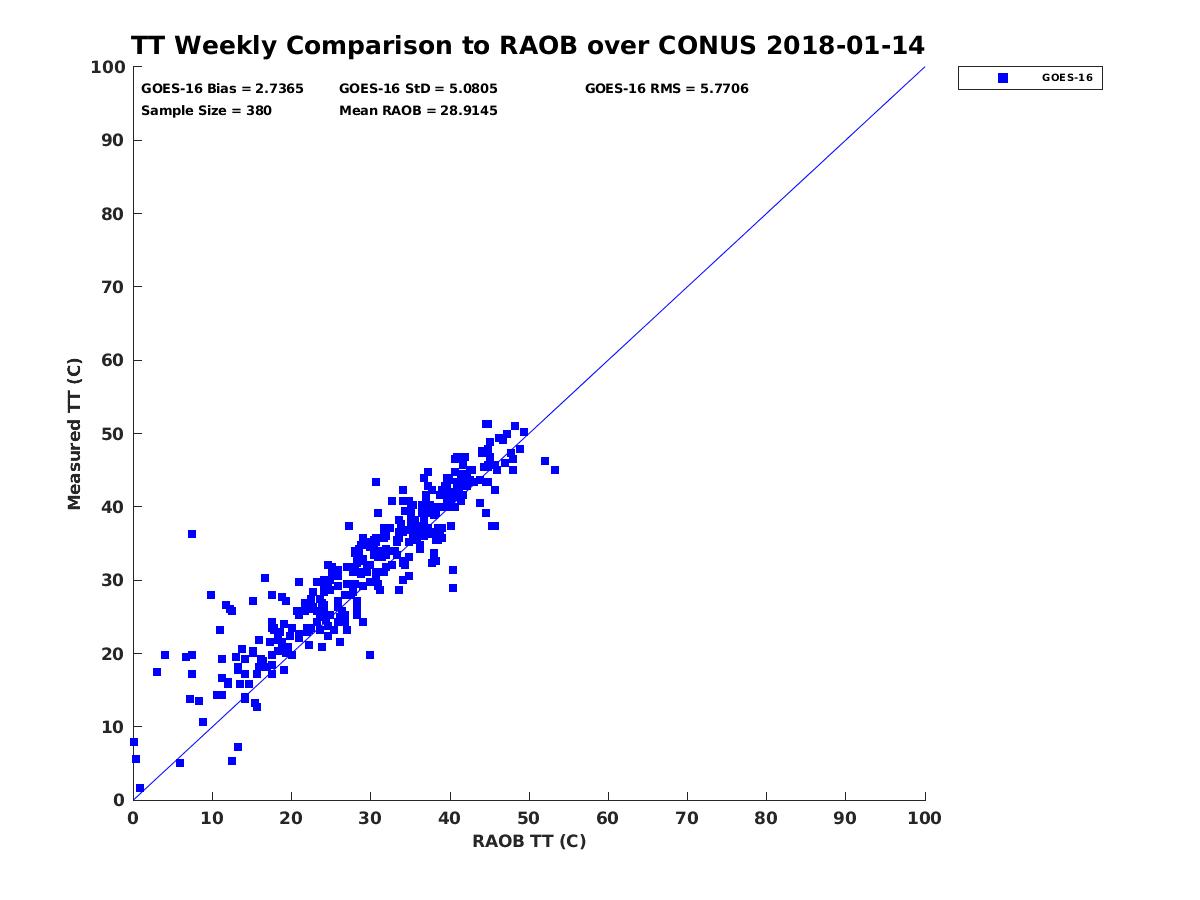 TT Weekly Comparison to RAOB over CONUS 2018-01-14

GOES-16 Bias = 2.7365
GOES-16 StD = 5.0805
GOES-16 RMS = 5.7706
Sample Size = 380
Mean RAOB = 28.9145

GOES-16

Measured TT (C)

100
90
80
70
60
50
40
30
20
10
0

0 10 20 30 40 50 60 70 80 90 100

RAOB TT (C)